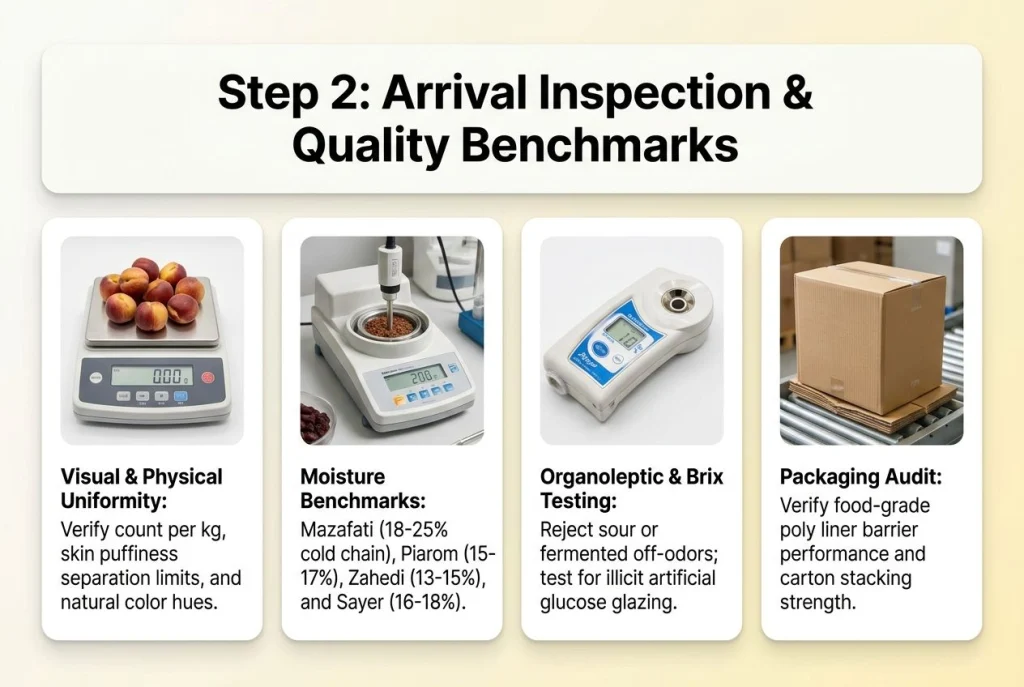 Step 2: Arrival Inspection & Quality Benchmarks

Visual & Physical Uniformity:

Verify count per kg, skin puffiness separation limits, and natural color hues.

Moisture Benchmarks:

Mazafati (18-25% cold chain), Piarom (15-17%), Zahedi (13-15%), and Sayer (16-18%).

Organoleptic & Brix Testing:

Reject sour or fermented off-odors; test for illicit artificial glucose glazing.

Packaging Audit:

Verify food-grade poly liner barrier performance and carton stacking strength.